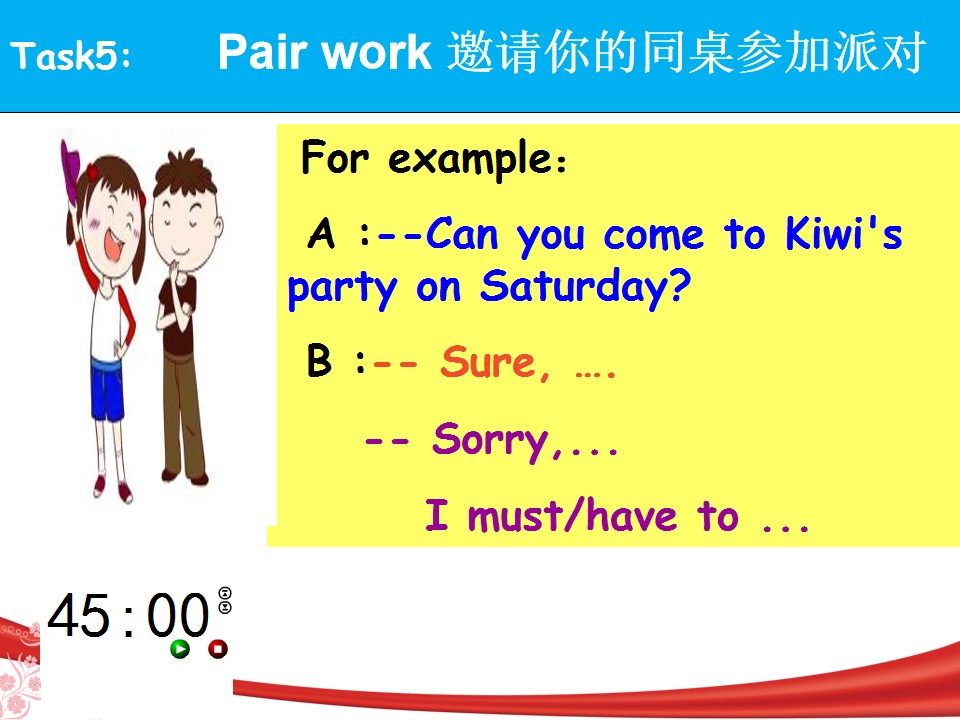 Task5: Pair work 邀请你的同桌参加派对

For example:

A :--Can you come to Kiwi's party on Saturday?

B :-- Sure, ….

-- Sorry,...

I must/have to ...

45:00